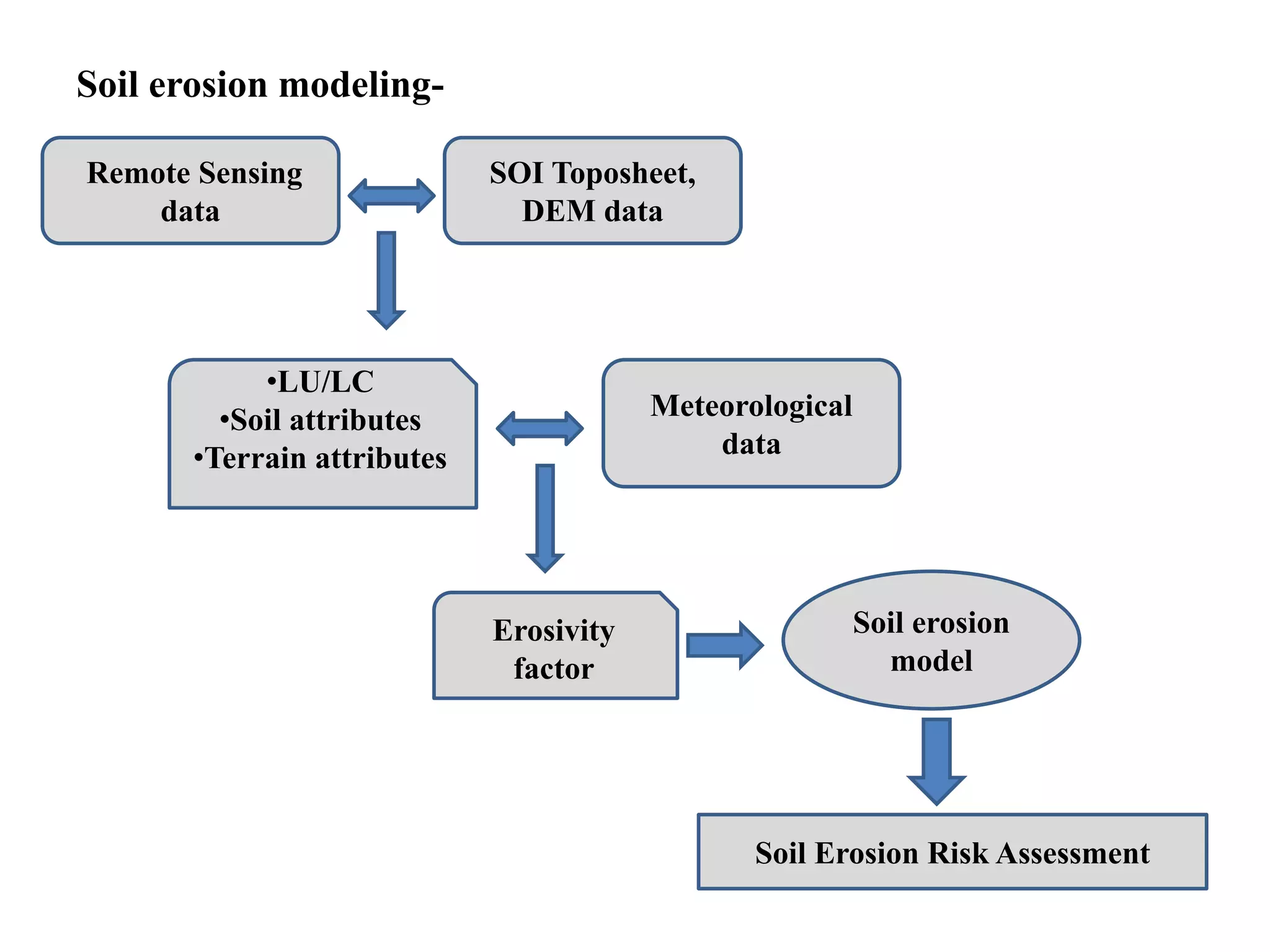 Soil erosion modeling-

Remote Sensing data

SOI Toposheet, DEM data

•LU/LC
•Soil attributes
•Terrain attributes

Meteorological data

Erosivity factor

Soil erosion model

Soil Erosion Risk Assessment